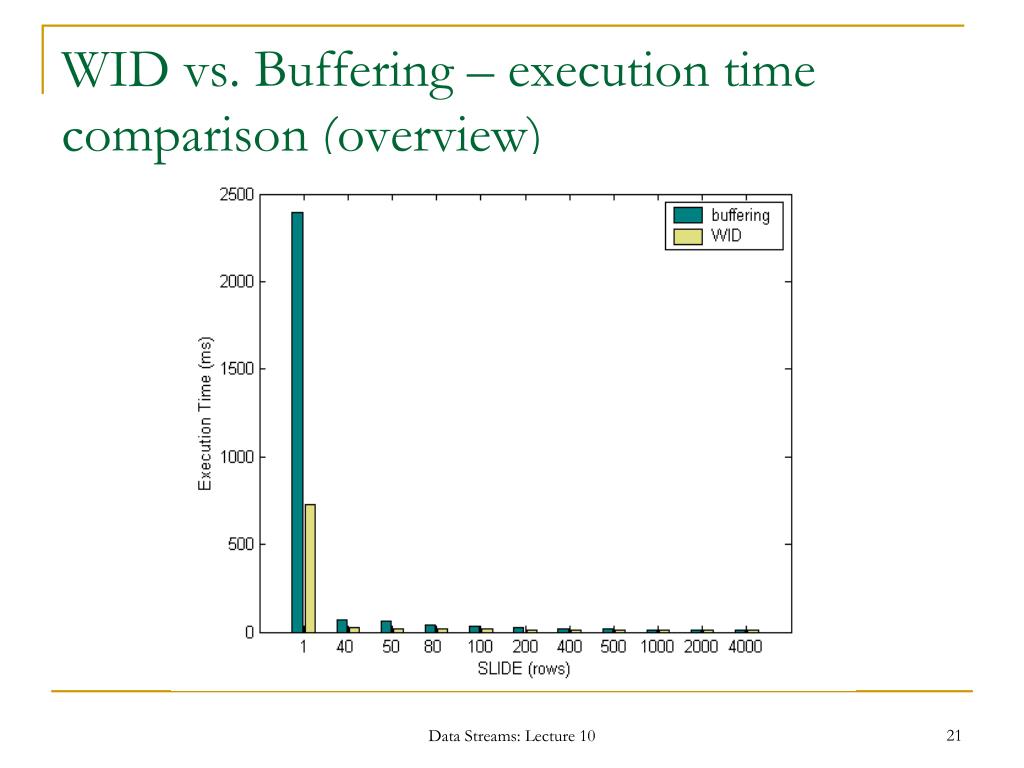 WID vs. Buffering – execution time comparison (overview)

2500
2000
1500
1000
500
0

Execution Time (ms)

buffering
WID

1 40 50 80 100 200 400 500 1000 2000 4000
SLIDE (rows)

Data Streams: Lecture 10

21